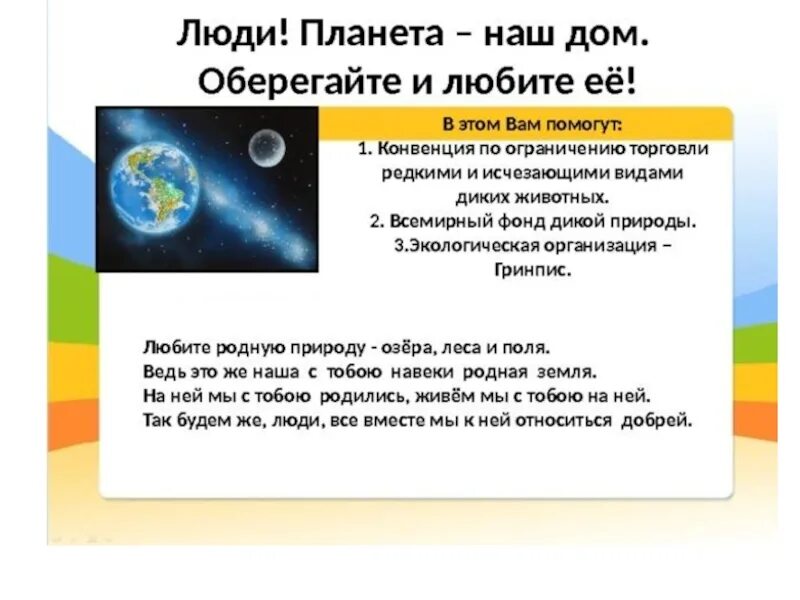 Люди! Планета – наш дом. Оберегайте и любите её!

В этом Вам помогут:
1. Конвенция по ограничению торговли редкими и исчезающими видами диких животных.
2. Всемирный фонд дикой природы.
3.Экологическая организация – Гринпис.

Любите родную природу - озёра, леса и поля.
Ведь это же наша с тобою навеки родная земля.
На ней мы с тобою родились, живём мы с тобою на ней.
Так будем же, люди, все вместе мы к ней относиться добрей.